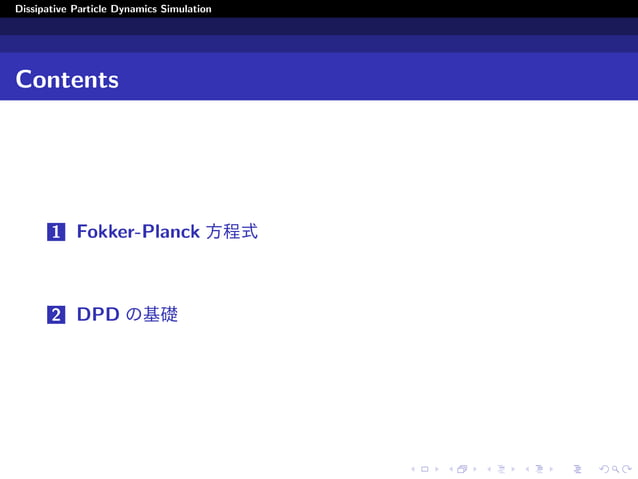 Dissipative Particle Dynamics Simulation

Contents

1 Fokker-Planck 方程式

2 DPD の基礎